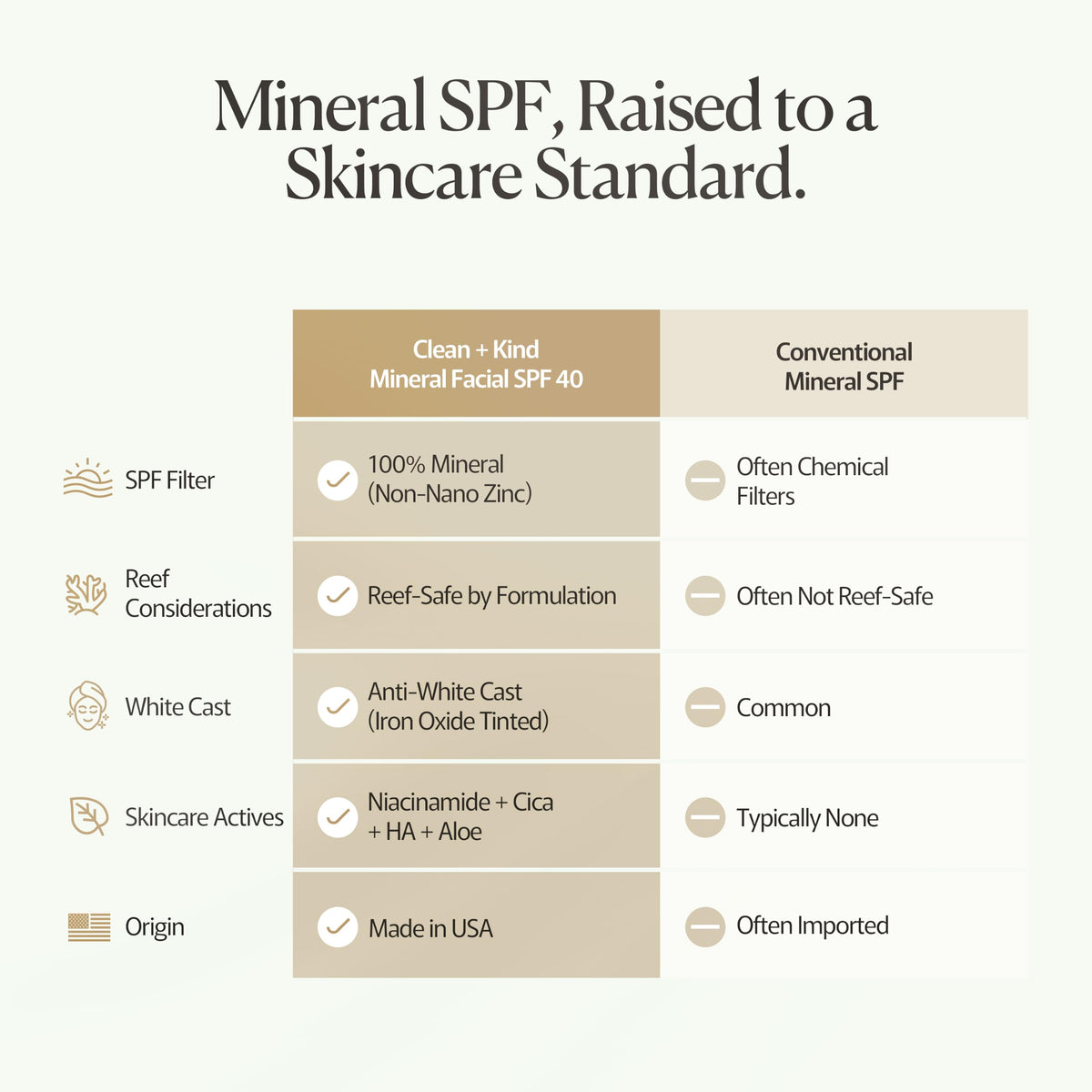 Mineral SPF, Raised to a Skincare Standard.

| | Clean + Kind Mineral Facial SPF 40 | Conventional Mineral SPF |
|---|---|---|
| SPF Filter | 100% Mineral (Non-Nano Zinc) | Often Chemical Filters |
| Reef Considerations | Reef-Safe by Formulation | Often Not Reef-Safe |
| White Cast | Anti-White Cast (Iron Oxide Tinted) | Common |
| Skincare Actives | Niacinamide + Cica + HA + Aloe | Typically None |
| Origin | Made in USA | Often Imported |